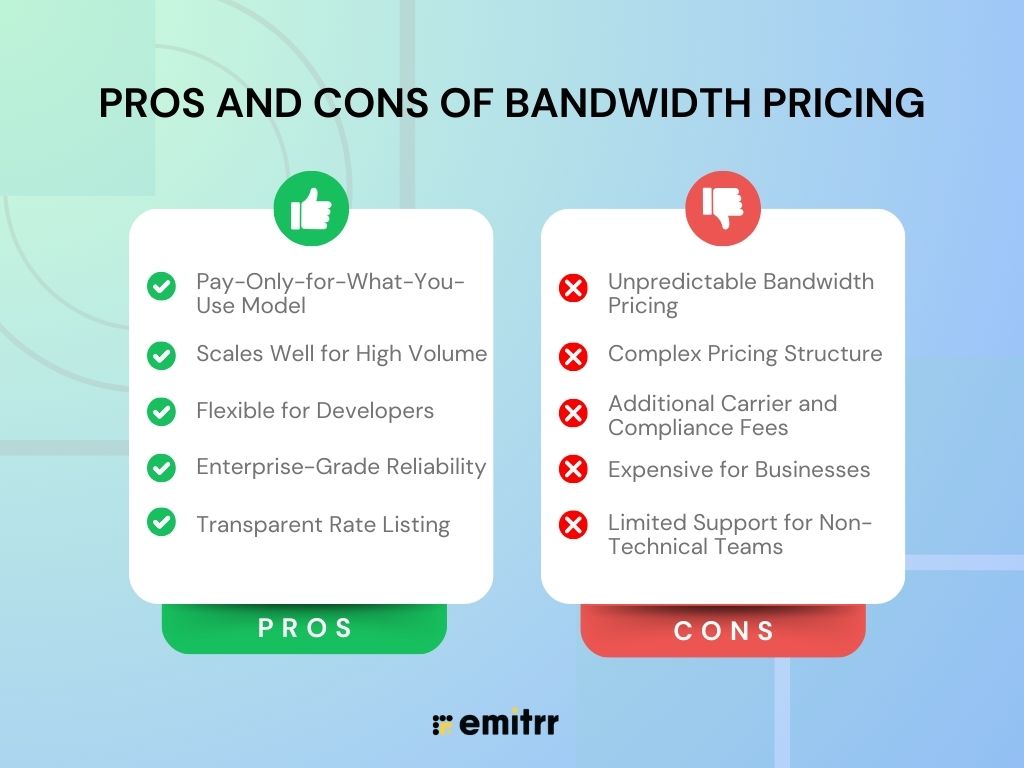 PROS AND CONS OF BANDWIDTH PRICING

Pay-Only-for-What-You-Use Model

Scales Well for High Volume

Flexible for Developers

Enterprise-Grade Reliability

Transparent Rate Listing

PROS

Unpredictable Bandwidth Pricing

Complex Pricing Structure

Additional Carrier and Compliance Fees

Expensive for Businesses

Limited Support for Non-Technical Teams

CONS

emitrr